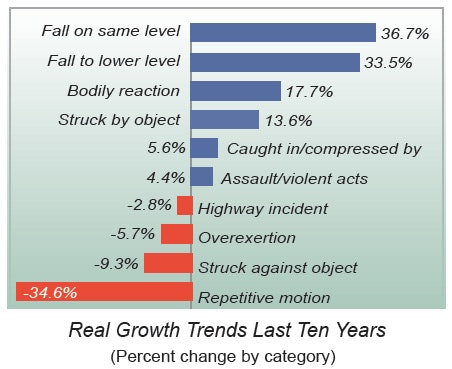 Fall on same level 36.7%
Fall to lower level 33.5%
Bodily reaction 17.7%
Struck by object 13.6%
5.6% Caught in/compressed by
4.4% Assault/violent acts
-2.8% Highway incident
-5.7% Overexertion
-9.3% Struck against object
-34.6% Repetitive motion

Real Growth Trends Last Ten Years
(Percent change by category)